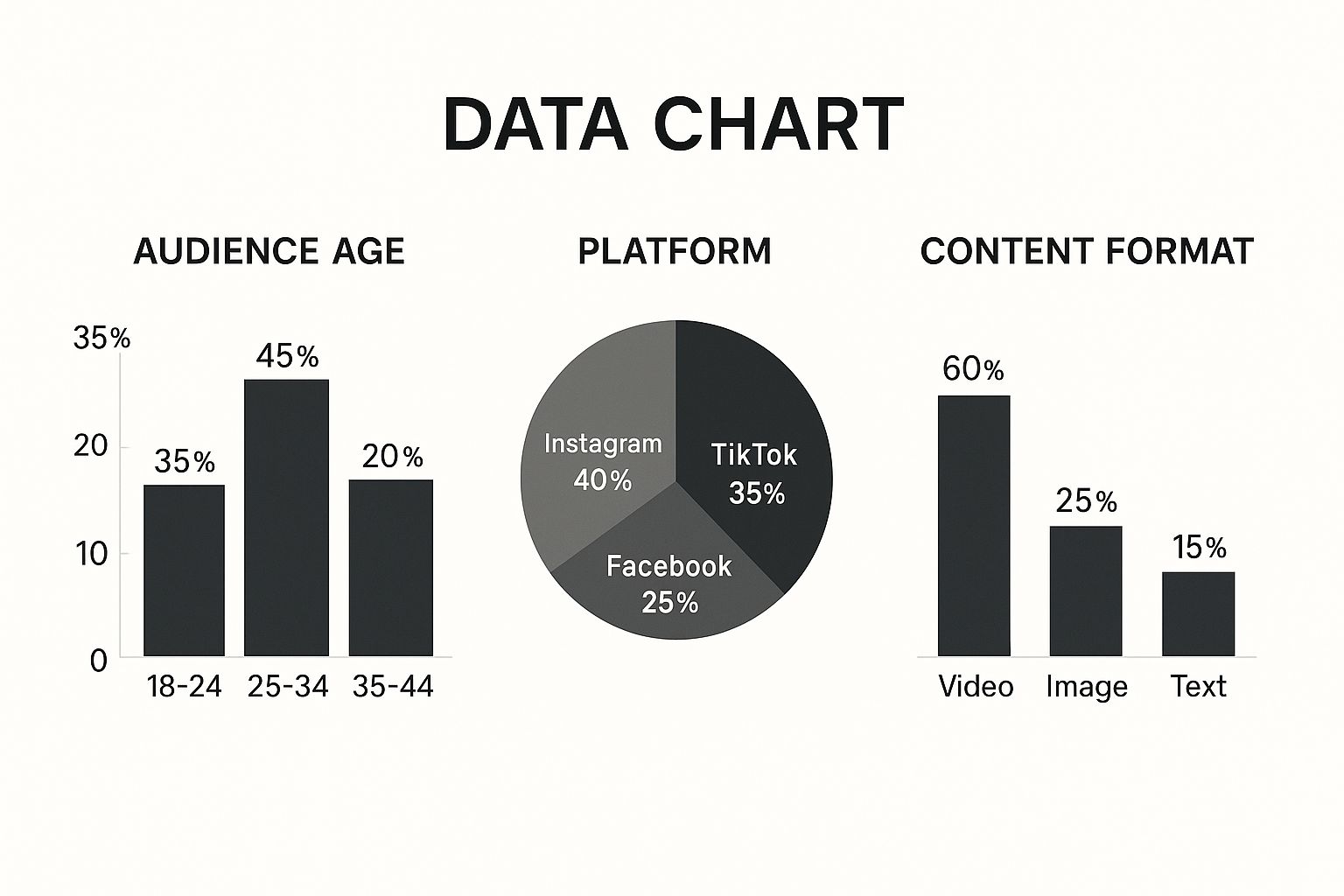 DATA CHART

AUDIENCE AGE

35%
20
10
0
35%
45%
20%
18-24
25-34
35-44

PLATFORM

Instagram 40%
TikTok 35%
Facebook 25%

CONTENT FORMAT

60%
25%
15%
Video
Image
Text